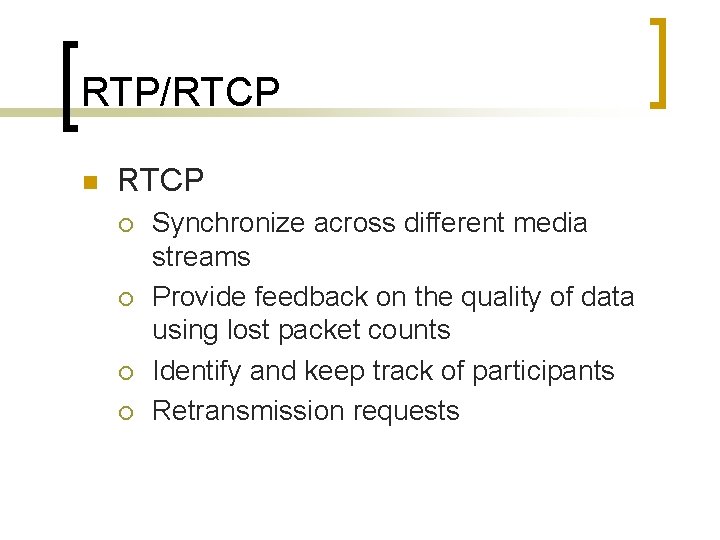 RTP/RTCP

RTCP

Synchronize across different media streams

Provide feedback on the quality of data using lost packet counts

Identify and keep track of participants

Retransmission requests